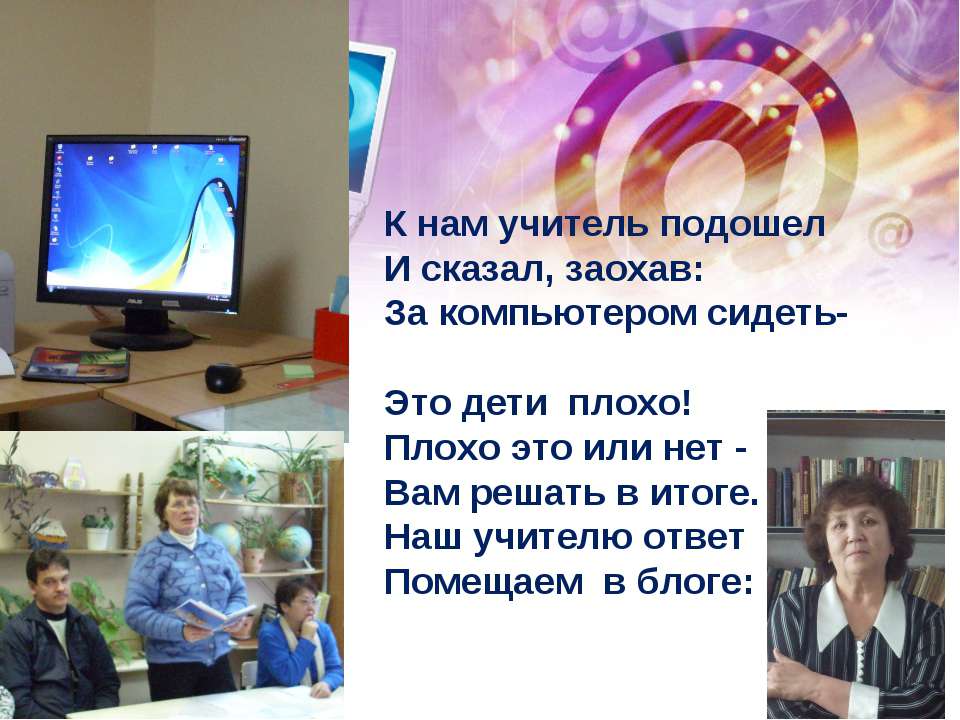 К нам учитель подошел
И сказал, заохав:
За компьютером сидеть-

Это дети плохо!
Плохо это или нет -
Вам решать в итоге.
Наш учителю ответ
Помещаем в блоге: